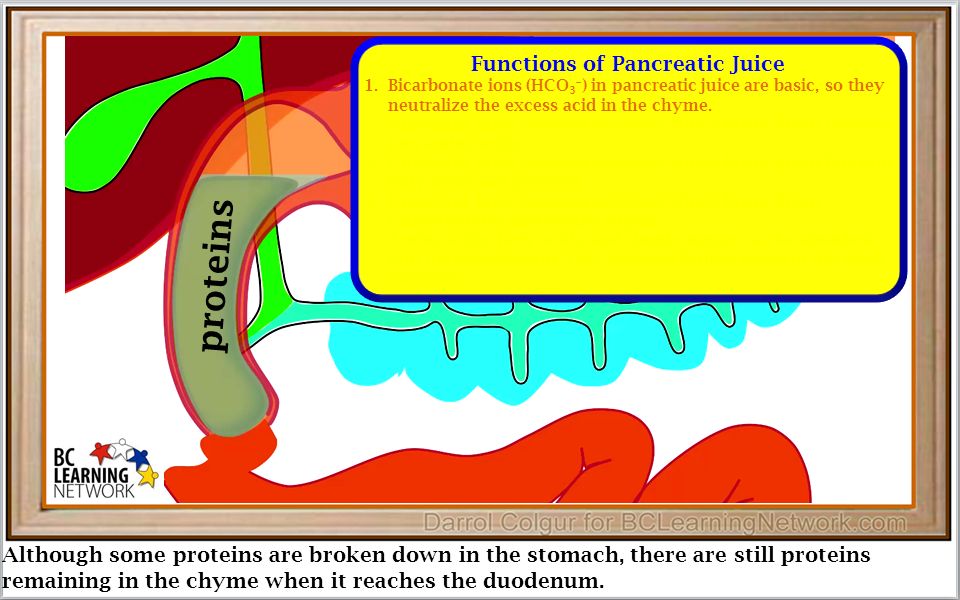 Functions of Pancreatic Juice

1. Bicarbonate ions ($HCO_3^-$) in pancreatic juice are basic, so they neutralize the excess acid in the chyme.

proteins

BC LEARNING NETWORK

Darrol Colgur for BCLearningNetwork.com

Although some proteins are broken down in the stomach, there are still proteins remaining in the chyme when it reaches the duodenum.